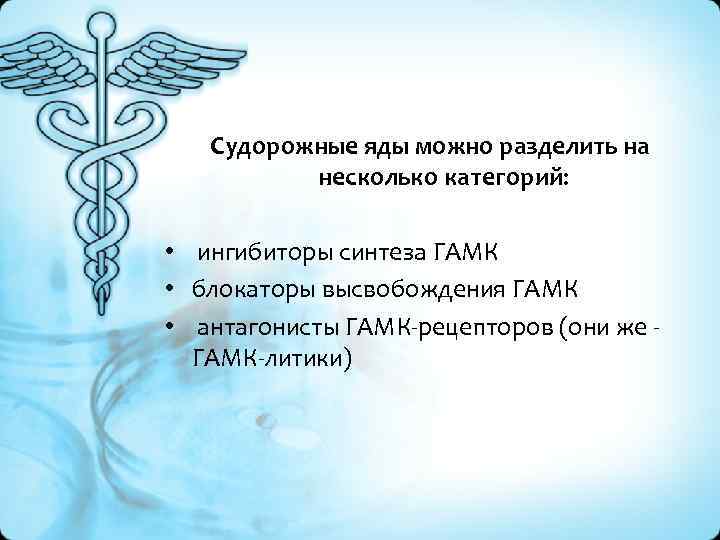 Судорожные яды можно разделить на несколько категорий:

• ингибиторы синтеза ГАМК
• блокаторы высвобождения ГАМК
• антагонисты ГАМК-рецепторов (они же - ГАМК-литики)